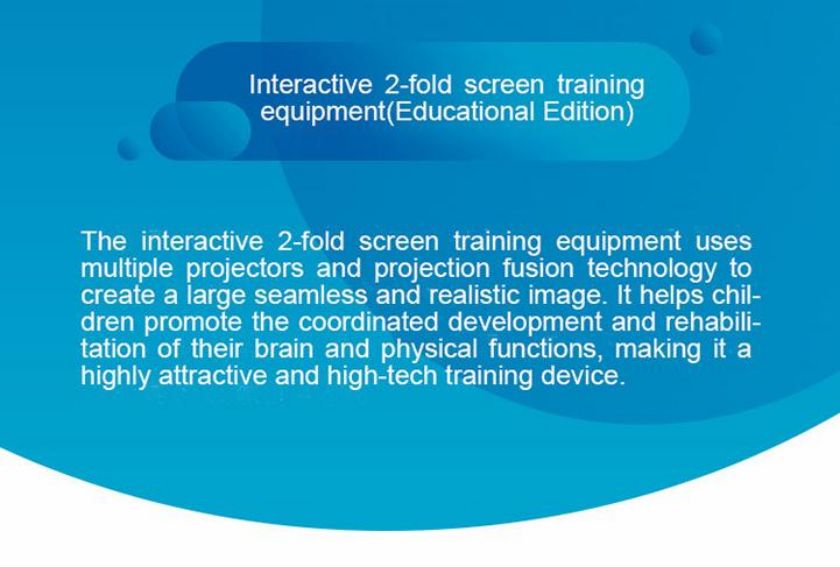 Interactive 2-fold screen training equipment(Educational Edition)

The interactive 2-fold screen training equipment uses multiple projectors and projection fusion technology to create a large seamless and realistic image. It helps children promote the coordinated development and rehabilitation of their brain and physical functions, making it a highly attractive and high-tech training device.